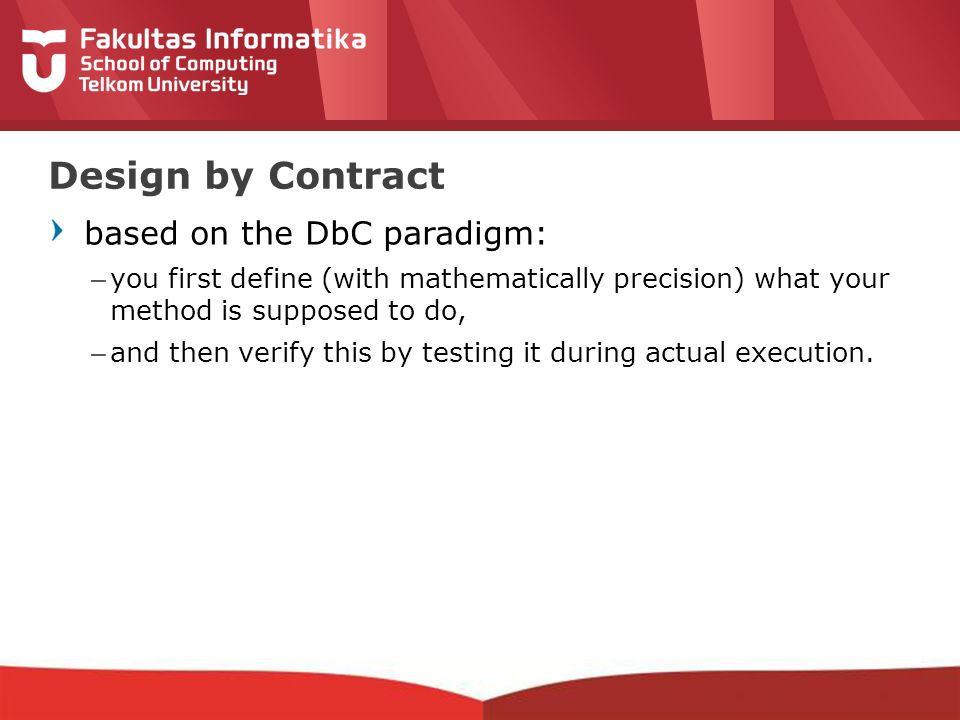 Fakultas Informatika
School of Computing
Telkom University

Design by Contract

based on the DbC paradigm:

– you first define (with mathematically precision) what your method is supposed to do,

– and then verify this by testing it during actual execution.